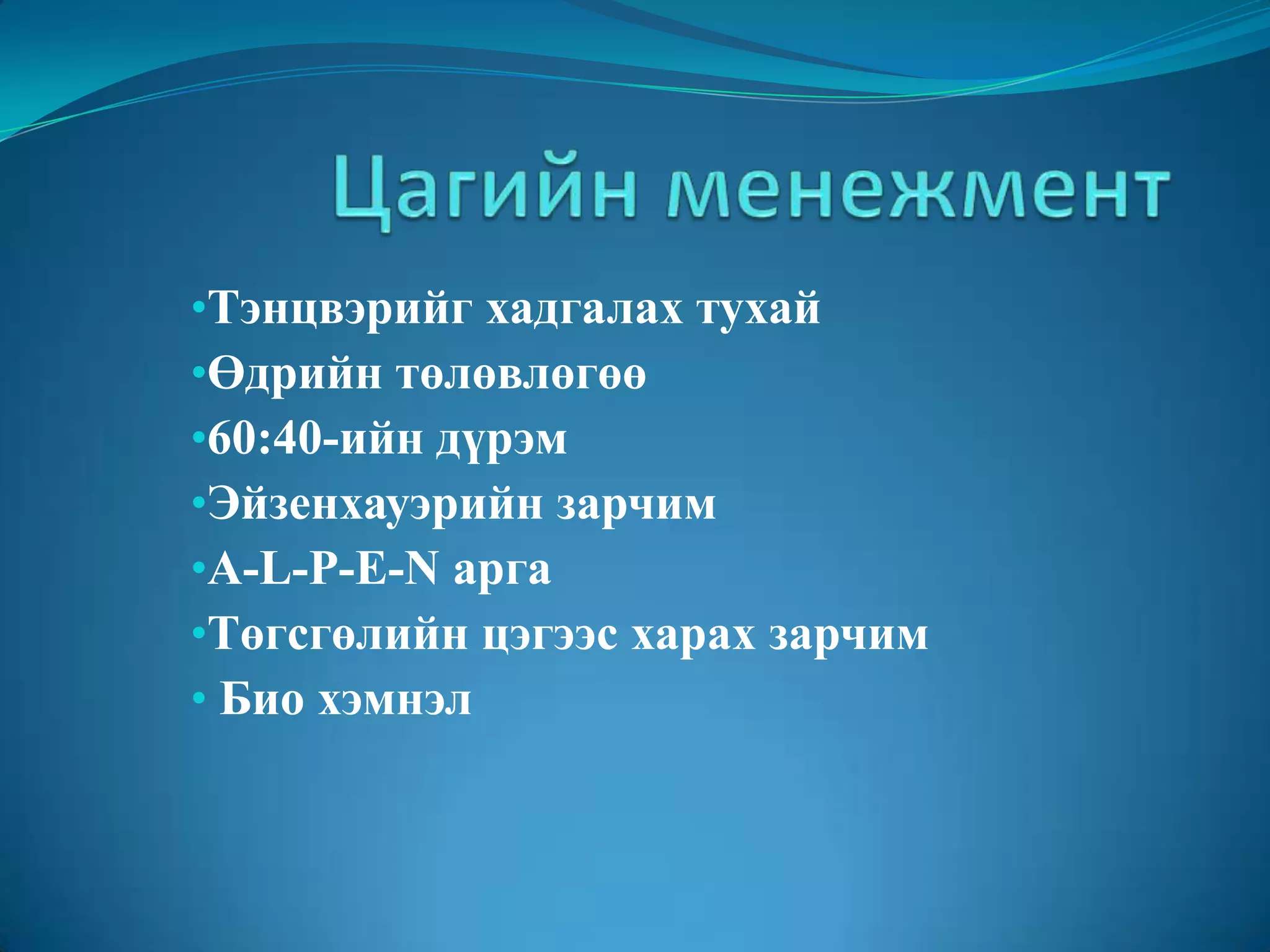 Цагийн менежмент

•Тэнцвэрийг хадгалах тухай
•Өдрийн төлөвлөгөө
•60:40-ийн дүрэм
•Эйзенхауэрийн зарчим
•A-L-P-E-N арга
•Төгсгөлийн цэгээс харах зарчим
• Био хэмнэл